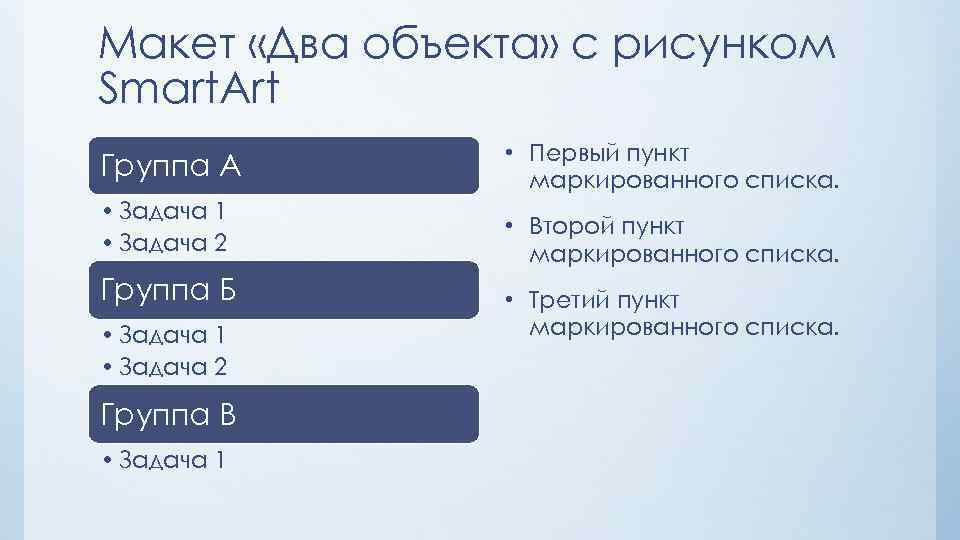 Макет «Два объекта» с рисунком SmartArt

Группа А

• Задача 1
• Задача 2

Группа Б

• Задача 1
• Задача 2

Группа В

• Задача 1

• Первый пункт маркированного списка.
• Второй пункт маркированного списка.
• Третий пункт маркированного списка.